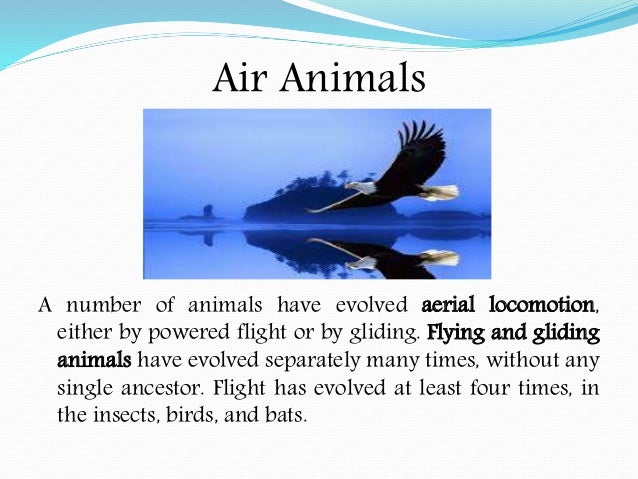 Air Animals

A number of animals have evolved aerial locomotion, either by powered flight or by gliding. Flying and gliding animals have evolved separately many times, without any single ancestor. Flight has evolved at least four times, in the insects, birds, and bats.